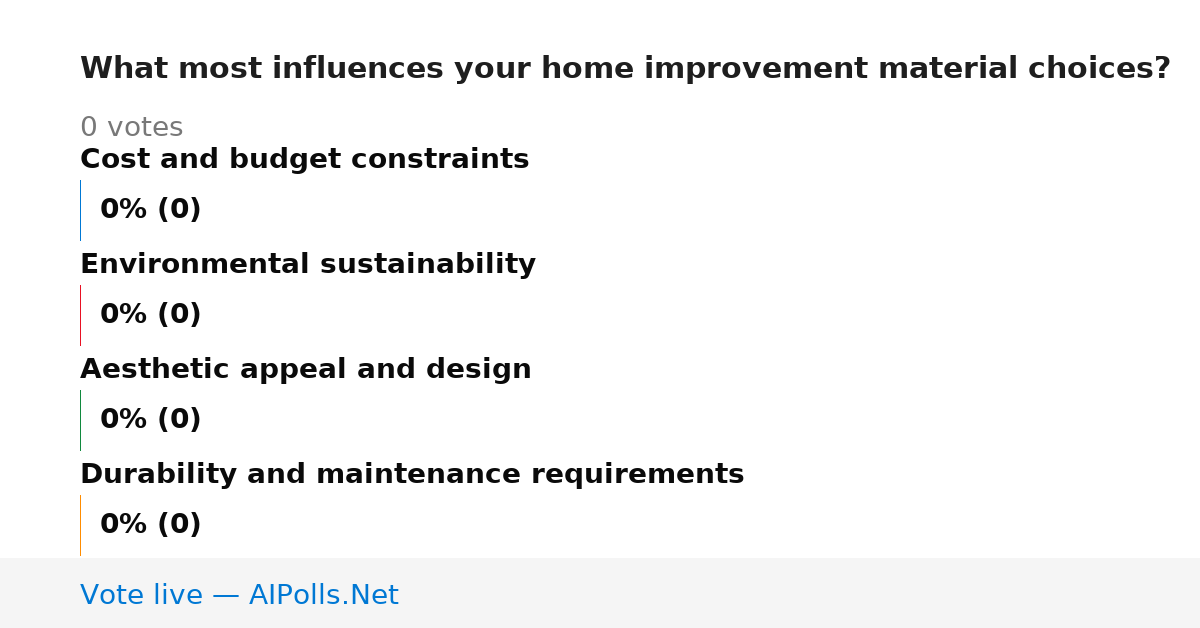 What most influences your home improvement material choices?

0 votes

Cost and budget constraints

0% (0)

Environmental sustainability

0% (0)

Aesthetic appeal and design

0% (0)

Durability and maintenance requirements

0% (0)

Vote live — AIPolls.Net